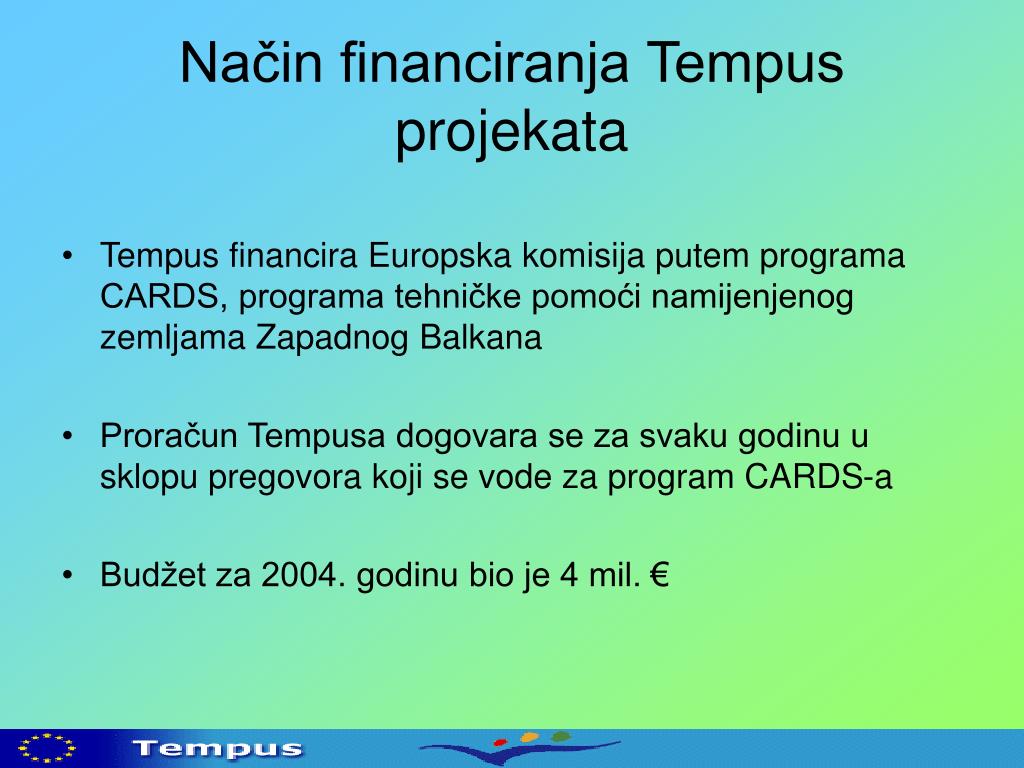 Način financiranja Tempus projekata

• Tempus financira Europska komisija putem programa CARDS, programa tehničke pomoći namijenjenog zemljama Zapadnog Balkana

• Proračun Tempusa dogovara se za svaku godinu u sklopu pregovora koji se vode za program CARDS-a

• Budžet za 2004. godinu bio je 4 mil. €

Tempus